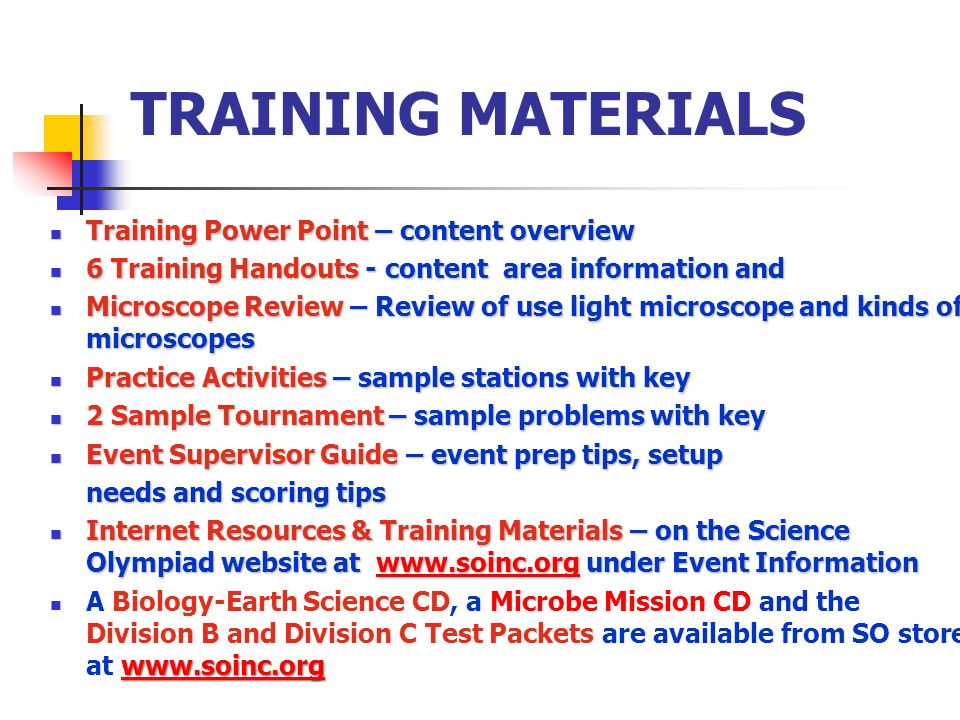 TRAINING MATERIALS

- Training Power Point – content overview
- 6 Training Handouts - content area information and
- Microscope Review – Review of use light microscope and kinds of microscopes
- Practice Activities – sample stations with key
- 2 Sample Tournament – sample problems with key
- Event Supervisor Guide – event prep tips, setup needs and scoring tips
- Internet Resources & Training Materials – on the Science Olympiad website at www.soinc.org under Event Information
- A Biology-Earth Science CD, a Microbe Mission CD and the Division B and Division C Test Packets are available from SO store at www.soinc.org